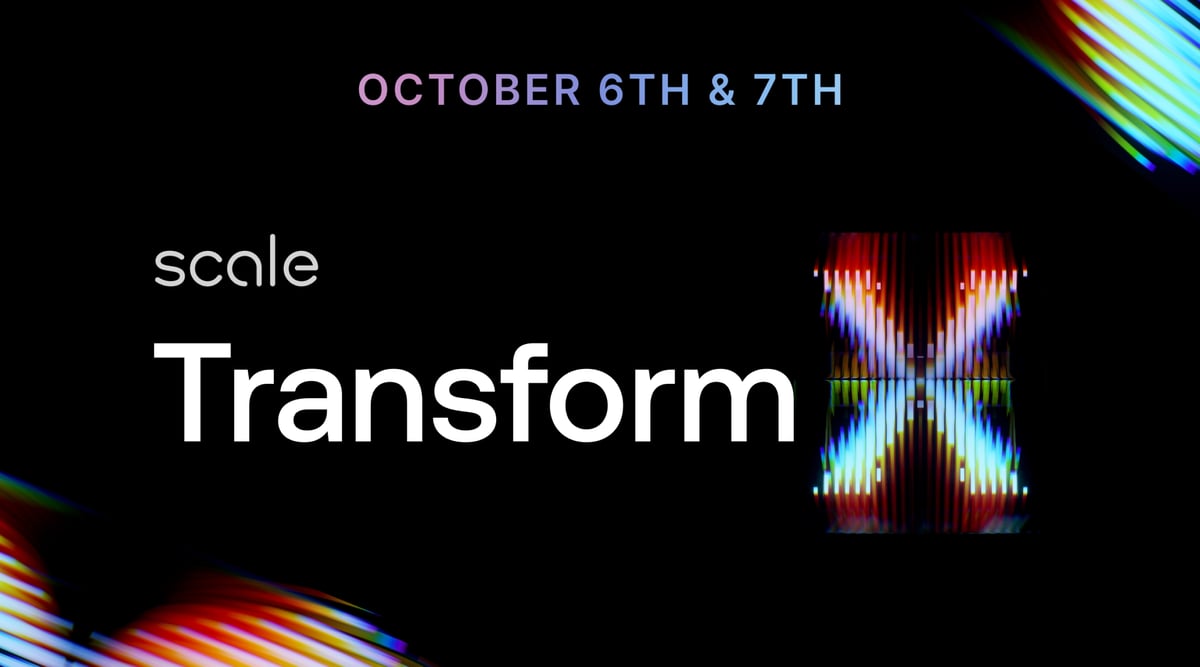 OCTOBER 6TH & 7TH

scale

Transform X